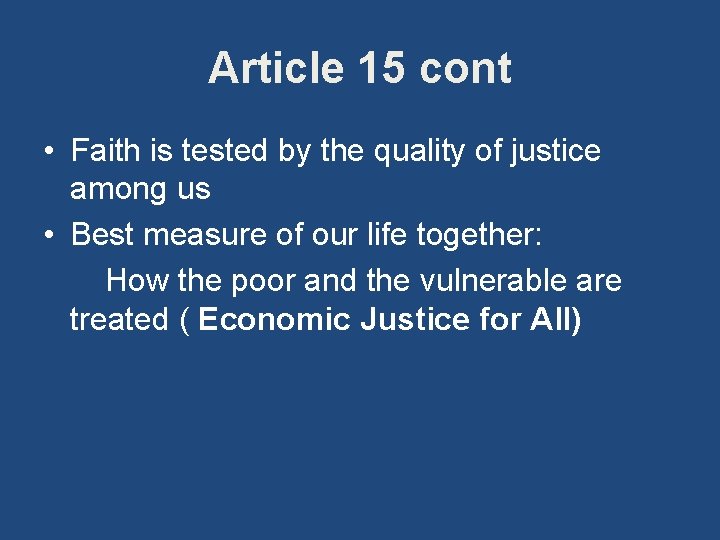 Article 15 cont

• Faith is tested by the quality of justice among us
• Best measure of our life together:
How the poor and the vulnerable are treated ( Economic Justice for All)